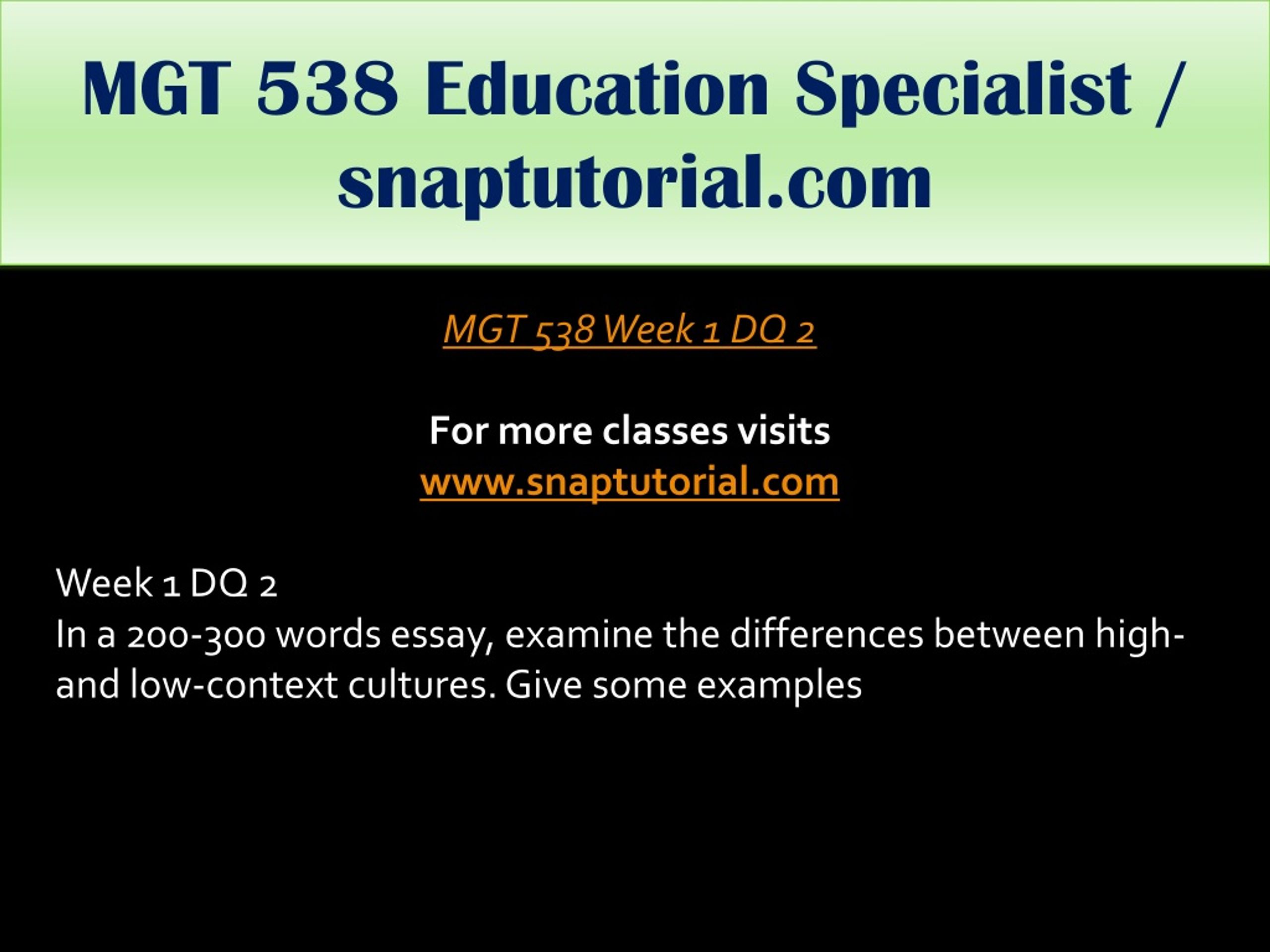 MGT 538 Education Specialist / snaptutorial.com

MGT 538 Week 1 DQ 2

For more classes visits
www.snaptutorial.com

Week 1 DQ 2
In a 200-300 words essay, examine the differences between high- and low-context cultures. Give some examples